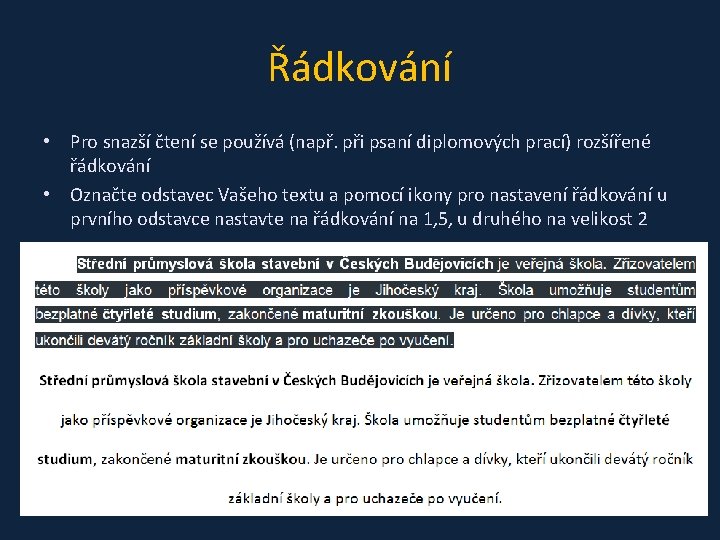 Řádkování

• Pro snazší čtení se používá (např. při psaní diplomových prací) rozšířené řádkování
• Označte odstavec Vašeho textu a pomocí ikony pro nastavení řádkování u prvního odstavce nastavte na řádkování na 1,5, u druhého na velikost 2

Střední průmyslová škola stavební v Českých Budějovicích je veřejná škola. Zřizovatelem této školy jako příspěvkové organizace je Jihočeský kraj. Škola umožňuje studentům bezplatné čtyřleté studium, zakončené maturitní zkouškou. Je určeno pro chlapce a dívky, kteří ukončili devátý ročník základní školy a pro uchazeče po vyučení.

Střední průmyslová škola stavební v Českých Budějovicích je veřejná škola. Zřizovatelem této školy jako příspěvkové organizace je Jihočeský kraj. Škola umožňuje studentům bezplatné čtyřleté studium, zakončené maturitní zkouškou. Je určeno pro chlapce a dívky, kteří ukončili devátý ročník základní školy a pro uchazeče po vyučení.